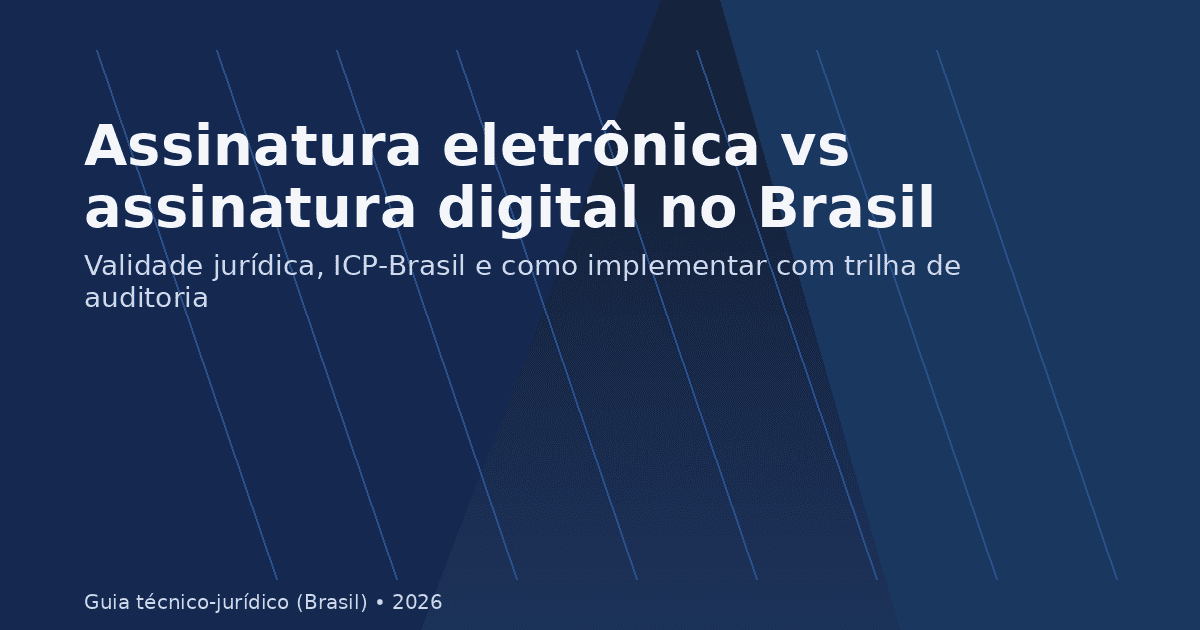 Assinatura eletrônica vs assinatura digital no Brasil

Validade jurídica, ICP-Brasil e como implementar com trilha de auditoria

Guia técnico-jurídico (Brasil) • 2026